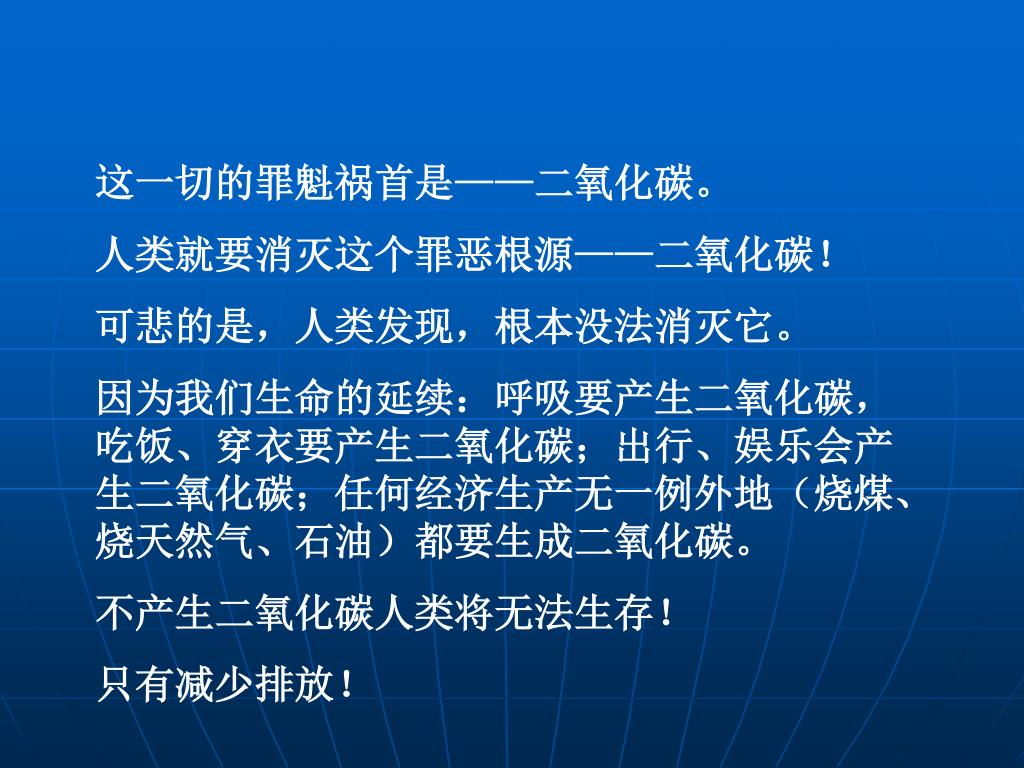 这一切的罪魁祸首是——二氧化碳。

人类就要消灭这个罪恶根源——二氧化碳！

可悲的是，人类发现，根本没法消灭它。

因为我们生命的延续：呼吸要产生二氧化碳，吃饭、穿衣要产生二氧化碳；出行、娱乐会产生二氧化碳；任何经济生产无一例外地（烧煤、烧天然气、石油）都要生成二氧化碳。

不产生二氧化碳人类将无法生存！

只有减少排放！